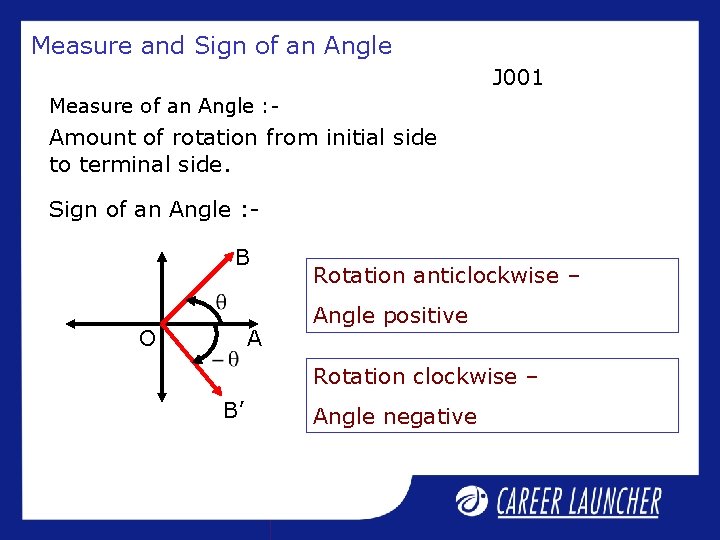 Measure and Sign of an Angle

J001

Measure of an Angle :-

Amount of rotation from initial side to terminal side.

Sign of an Angle :-

B
$\theta$
O
A
$-\theta$
B′

Rotation anticlockwise –

Angle positive

Rotation clockwise –

Angle negative

CAREER LAUNCHER